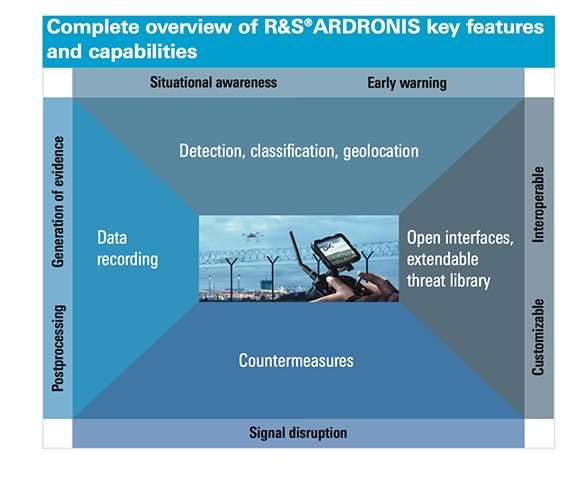 Complete overview of R&S®ARDRONIS key features and capabilities

Situational awareness

Early warning

Generation of evidence

Postprocessing

Detection, classification, geolocation

Data recording

Open interfaces, extendable threat library

Interoperable

Customizable

Countermeasures

Signal disruption